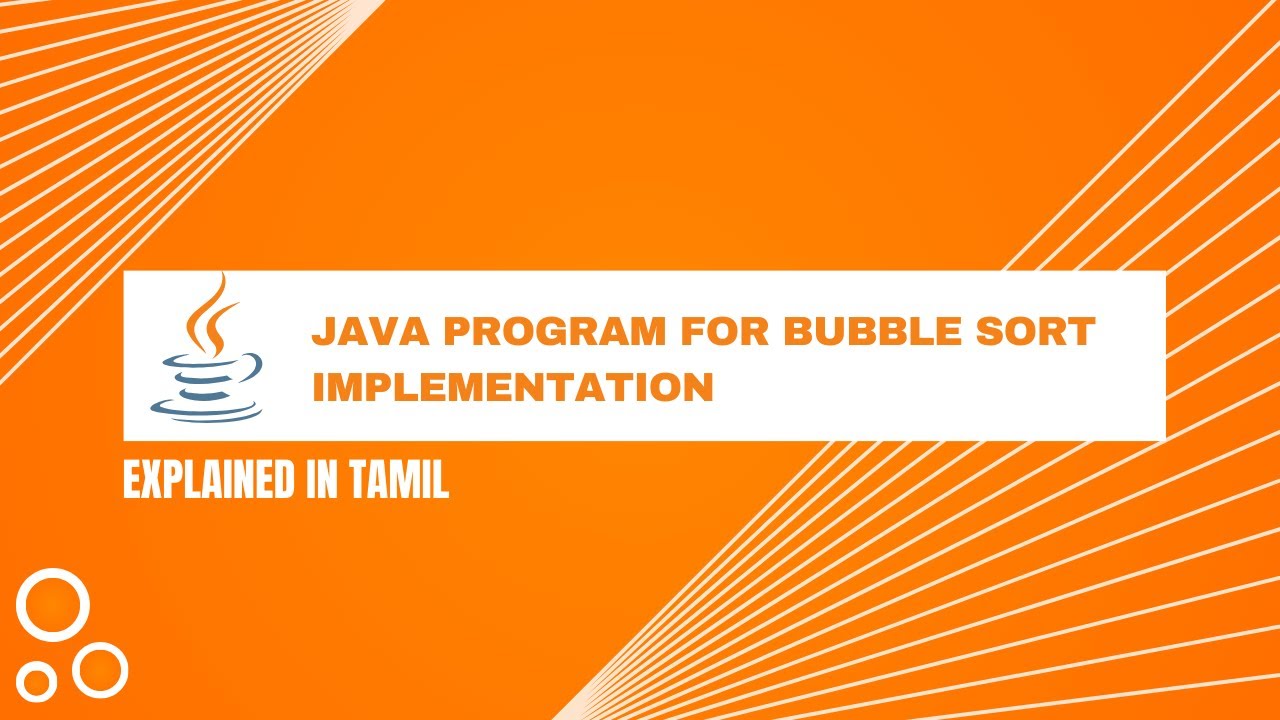 JAVA PROGRAM FOR BUBBLE SORT IMPLEMENTATION

EXPLAINED IN TAMIL